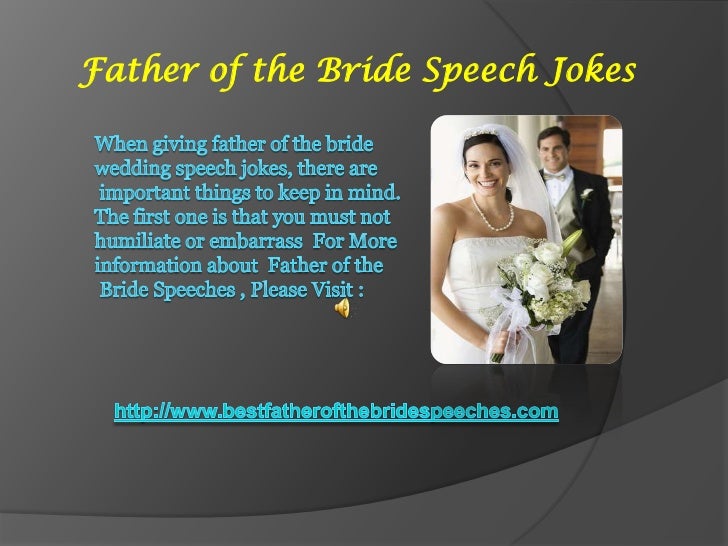 Father of the Bride Speech Jokes

When giving father of the bride wedding speech jokes, there are important things to keep in mind. The first one is that you must not humiliate or embarrass For More information about Father of the Bride Speeches , Please Visit :

http://www.bestfatherofthebridespeeches.com